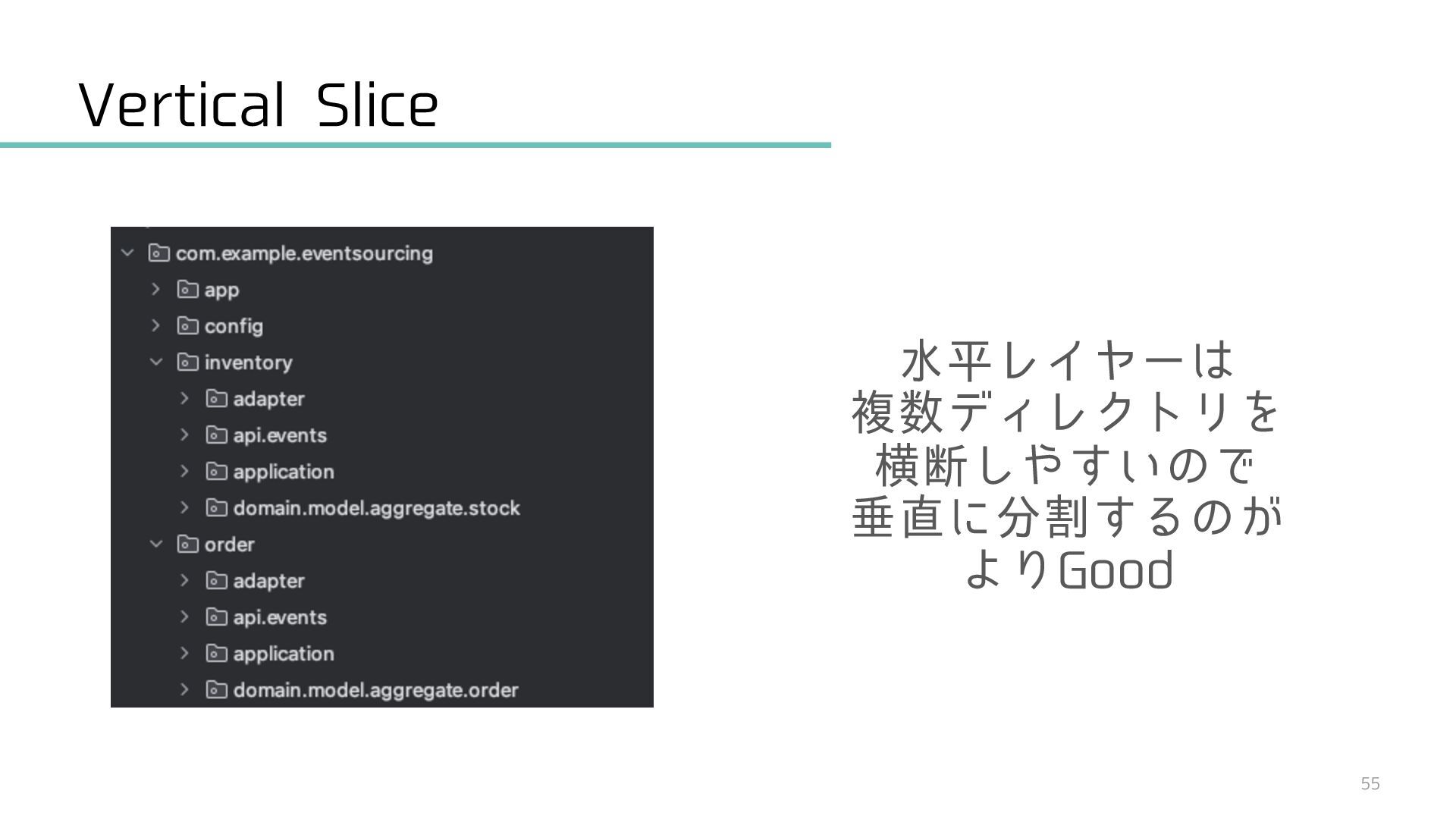 Vertical Slice

com.example.eventsourcing
app
config
inventory
adapter
api.events
application
domain.model.aggregate.stock
order
adapter
api.events
application
domain.model.aggregate.order

水平レイヤーは
複数ディレクトリを
横断しやすいので
垂直に分割するのが
よりGood

55